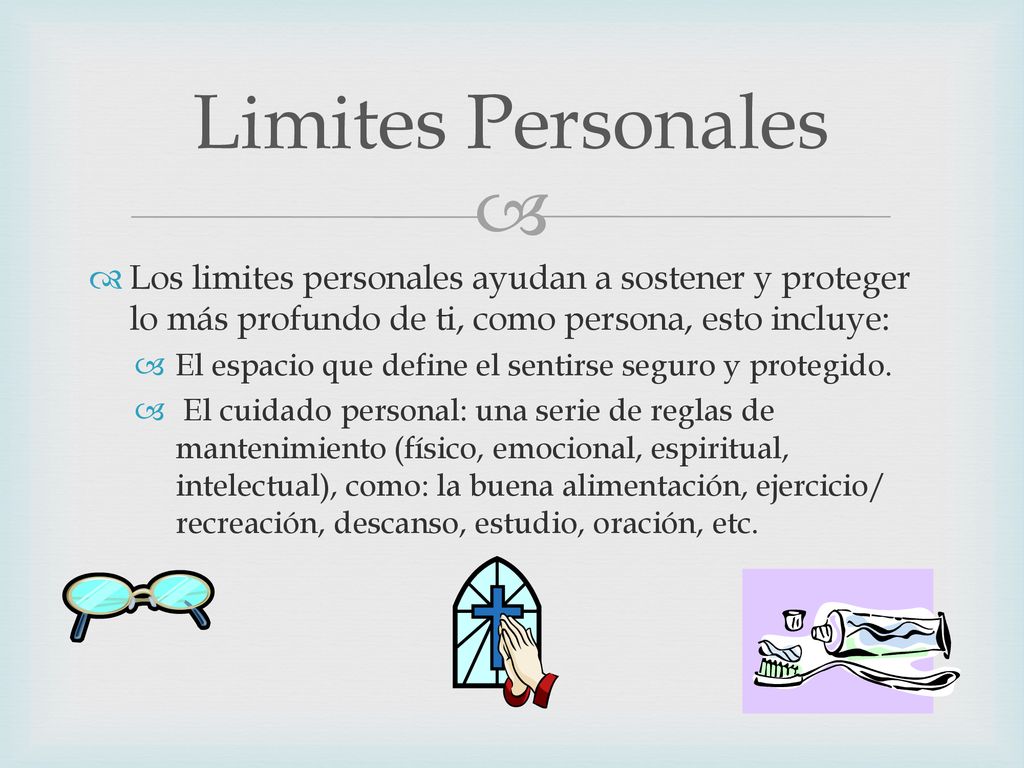 Limites Personales

Los limites personales ayudan a sostener y proteger lo más profundo de ti, como persona, esto incluye:

El espacio que define el sentirse seguro y protegido.

El cuidado personal: una serie de reglas de mantenimiento (físico, emocional, espiritual, intelectual), como: la buena alimentación, ejercicio/ recreación, descanso, estudio, oración, etc.